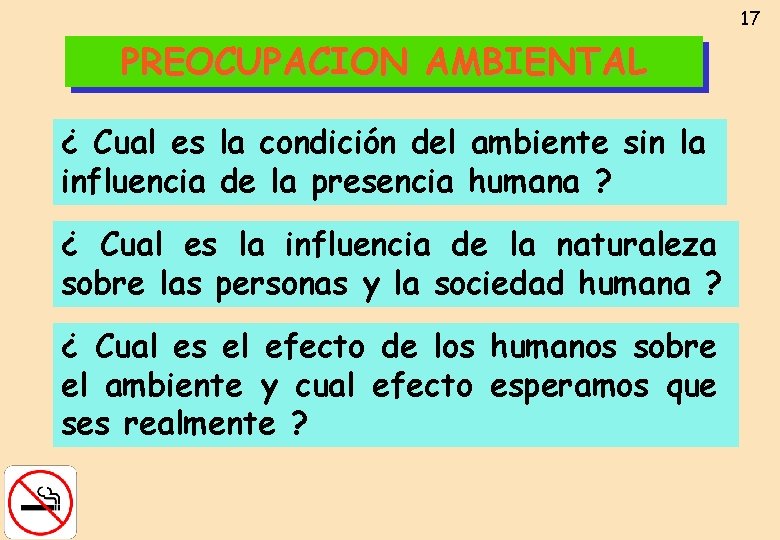 17

PREOCUPACION AMBIENTAL

¿ Cual es la condición del ambiente sin la influencia de la presencia humana ?

¿ Cual es la influencia de la naturaleza sobre las personas y la sociedad humana ?

¿ Cual es el efecto de los humanos sobre el ambiente y cual efecto esperamos que ses realmente ?